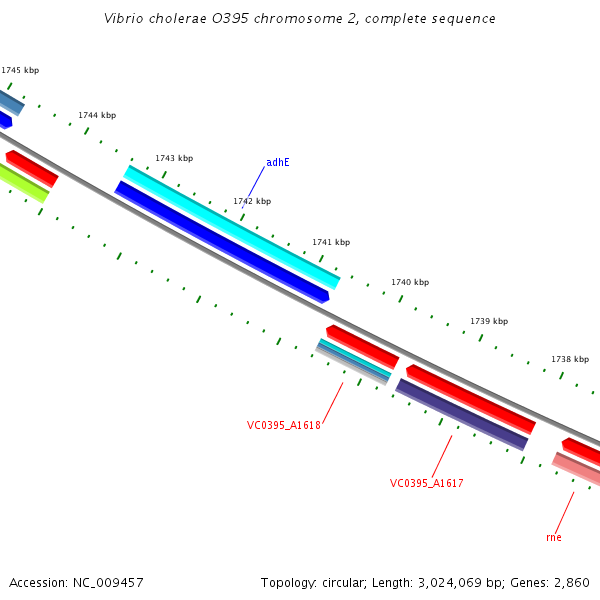 Vibrio cholerae O395 chromosome 2, complete sequence

1745 kbp
1744 kbp
1743 kbp
adhE
1742 kbp
1741 kbp
1740 kbp
1739 kbp
1738 kbp
VC0395_A1618
VC0395_A1617
rne

Accession: NC_009457
Topology: circular; Length: 3,024,069 bp; Genes: 2,860